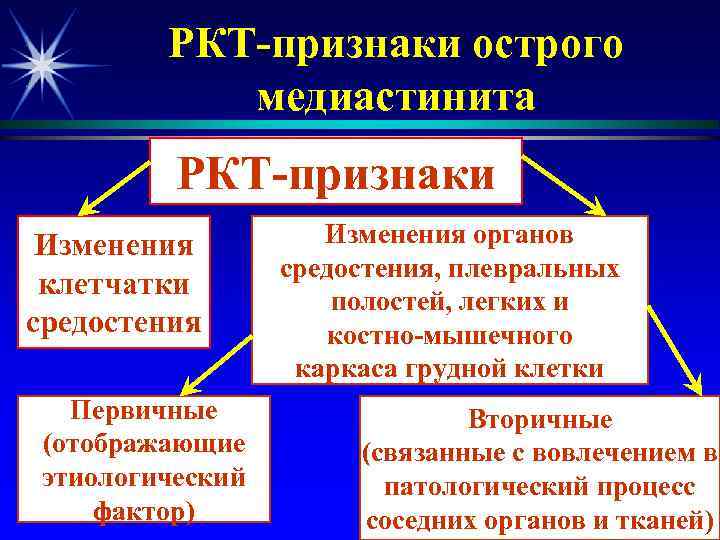 РКТ-признаки острого медиастинита

РКТ-признаки

Изменения клетчатки средостения

Изменения органов средостения, плевральных полостей, легких и костно-мышечного каркаса грудной клетки

Первичные (отображающие этиологический фактор)

Вторичные (связанные с вовлечением в патологический процесс соседних органов и тканей)